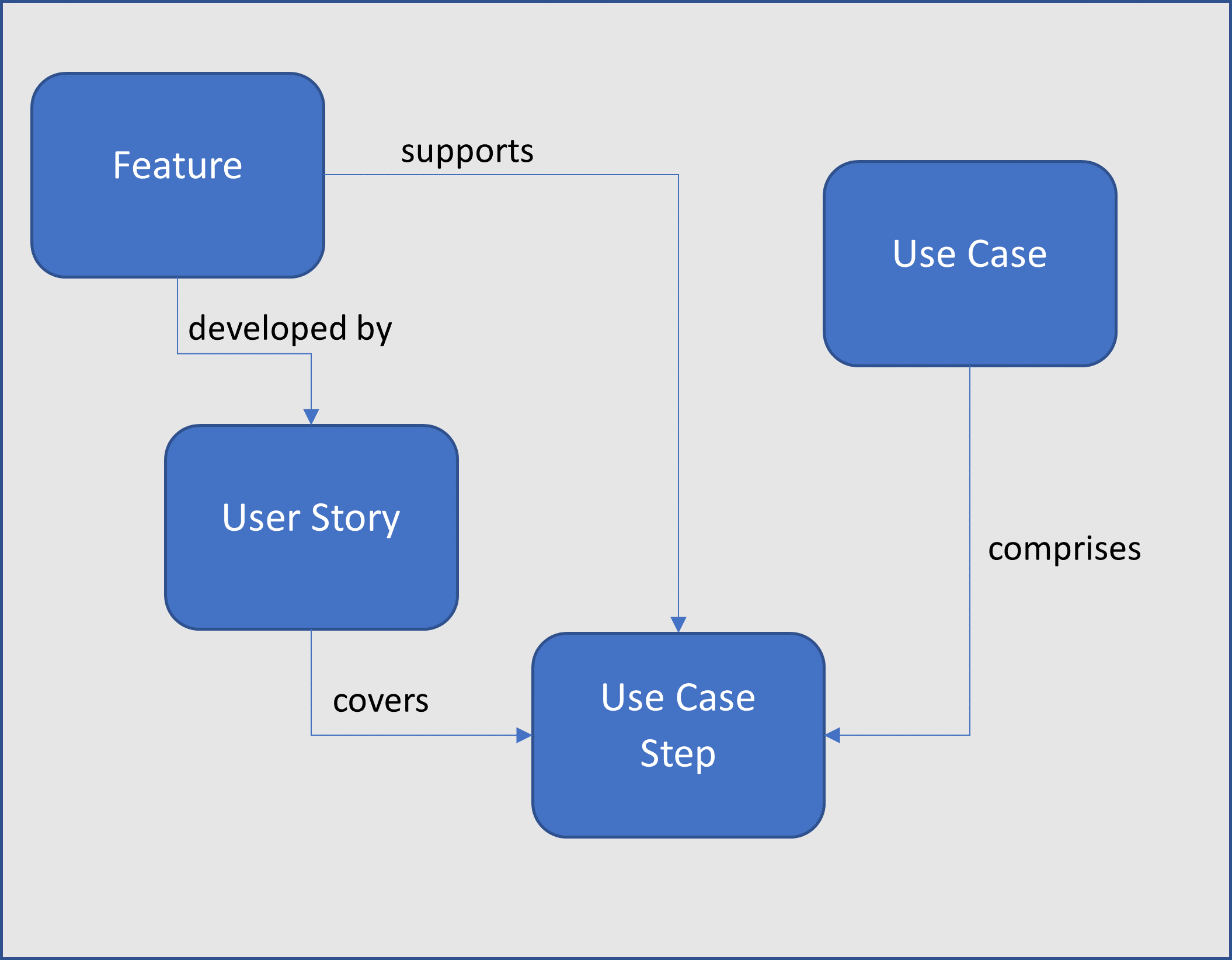 Feature

supports

Use Case

developed by

User Story

comprises

covers

Use Case Step